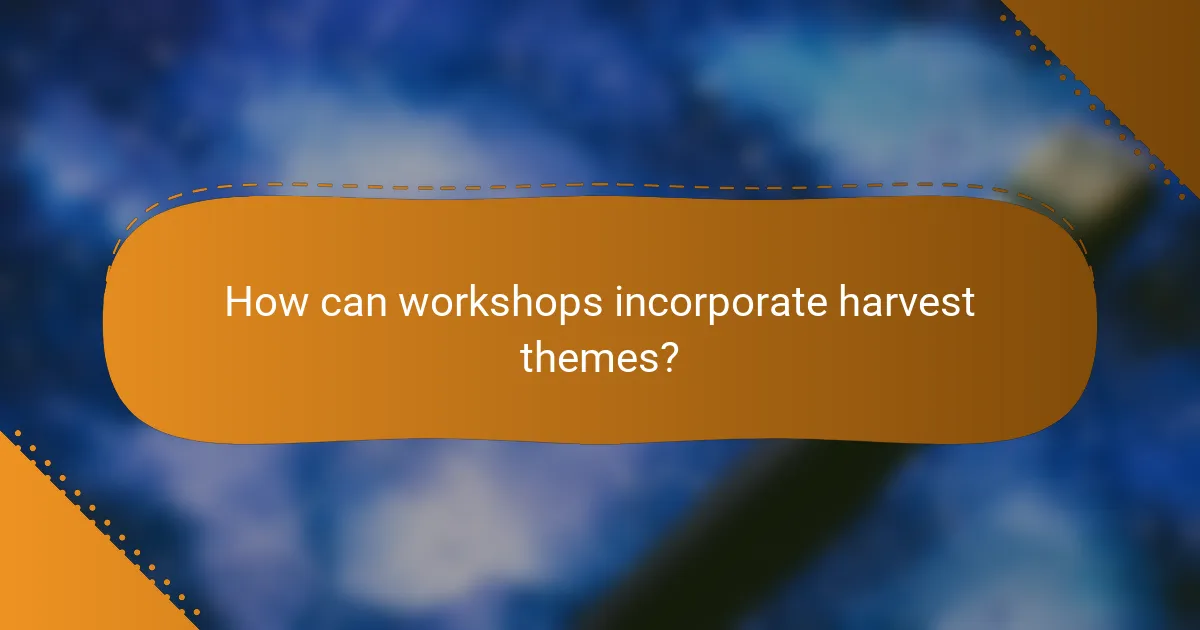 How can workshops incorporate harvest themes?